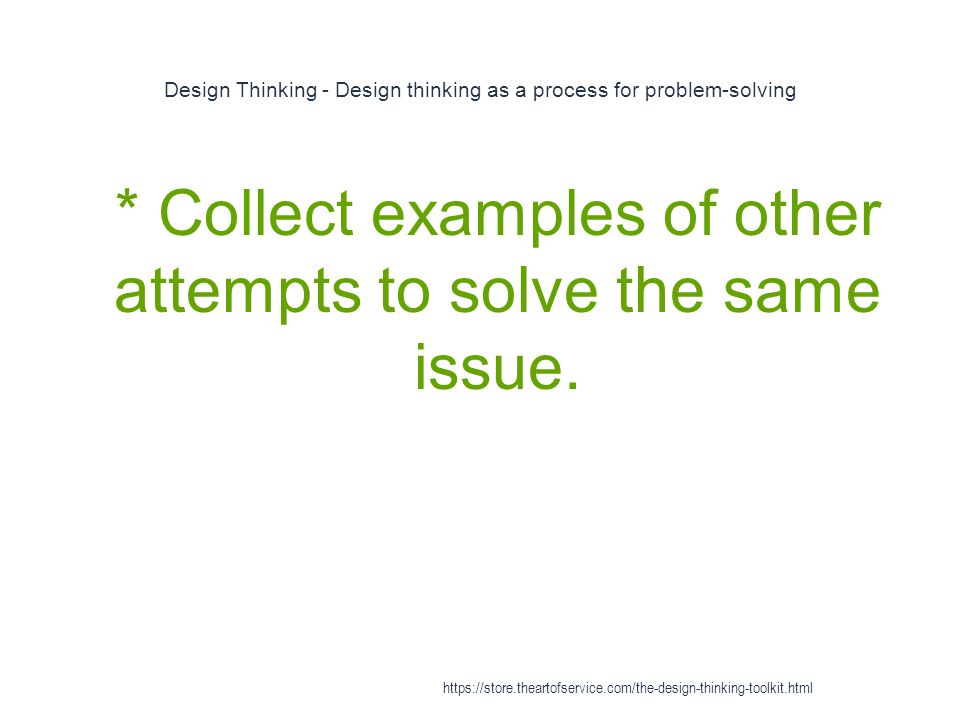 Design Thinking - Design thinking as a process for problem-solving

* Collect examples of other attempts to solve the same issue.

https://store.theartofservice.com/the-design-thinking-toolkit.html